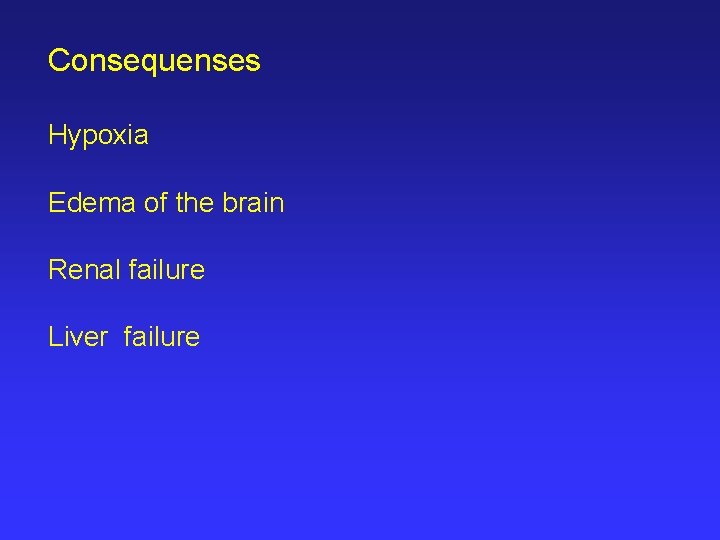 Consequenses

Hypoxia

Edema of the brain

Renal failure

Liver failure